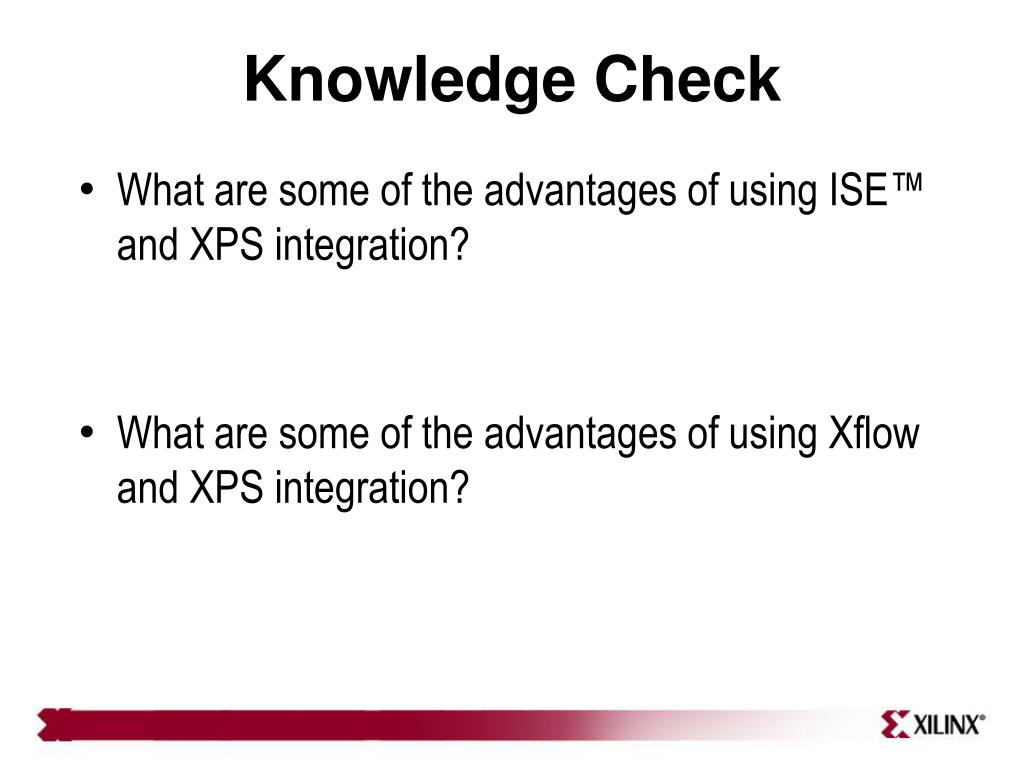 Knowledge Check

• What are some of the advantages of using ISE™ and XPS integration?

• What are some of the advantages of using Xflow and XPS integration?

XILINX®